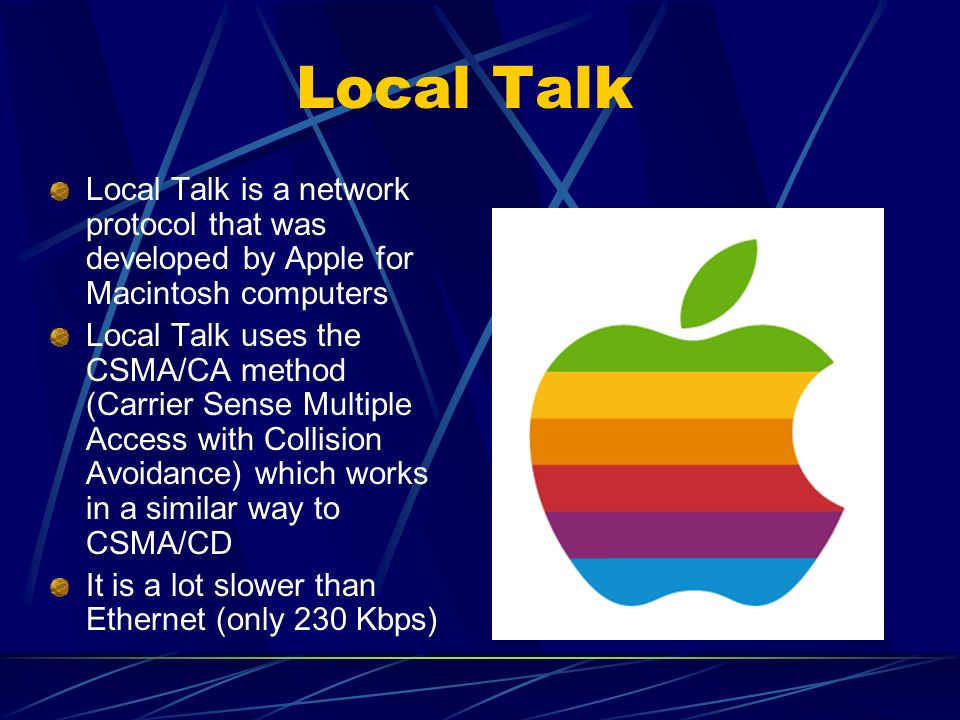 Local Talk

Local Talk is a network protocol that was developed by Apple for Macintosh computers

Local Talk uses the CSMA/CA method (Carrier Sense Multiple Access with Collision Avoidance) which works in a similar way to CSMA/CD

It is a lot slower than Ethernet (only 230 Kbps)